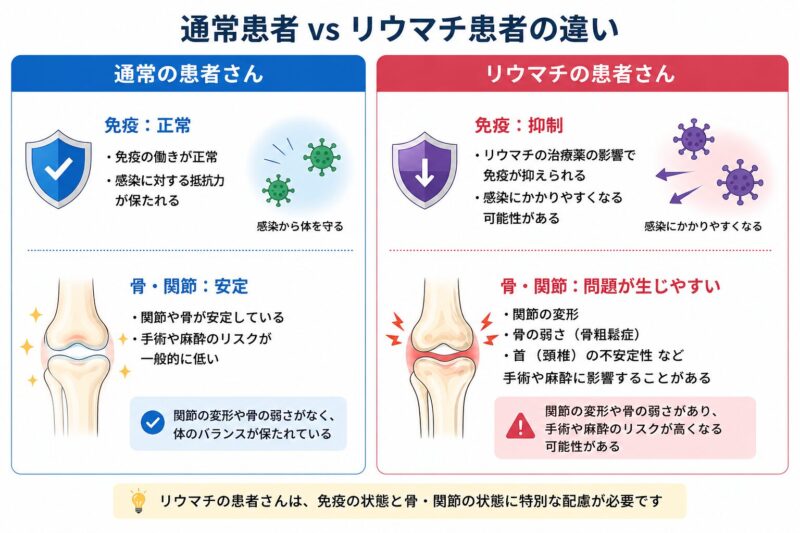 通常患者 vs リウマチ患者の違い

通常の患者さん

免疫：正常

・免疫の働きが正常
・感染に対する抵抗力が保たれる

感染から体を守る

骨・関節：安定

・関節や骨が安定している
・手術や麻酔のリスクが一般的に低い

関節の変形や骨の弱さがなく、体のバランスが保たれている

リウマチの患者さん

免疫：抑制

・リウマチの治療薬の影響で免疫が抑えられる
・感染にかかりやすくなる可能性がある

感染にかかりやすくなる

骨・関節：問題が生じやすい

・関節の変形
・骨の弱さ（骨粗鬆症）
・首（頸椎）の不安定性 など
手術や麻酔に影響することがある

関節の変形や骨の弱さがあり、手術や麻酔のリスクが高くなる可能性がある

リウマチの患者さんは、免疫の状態と骨・関節の状態に特別な配慮が必要です